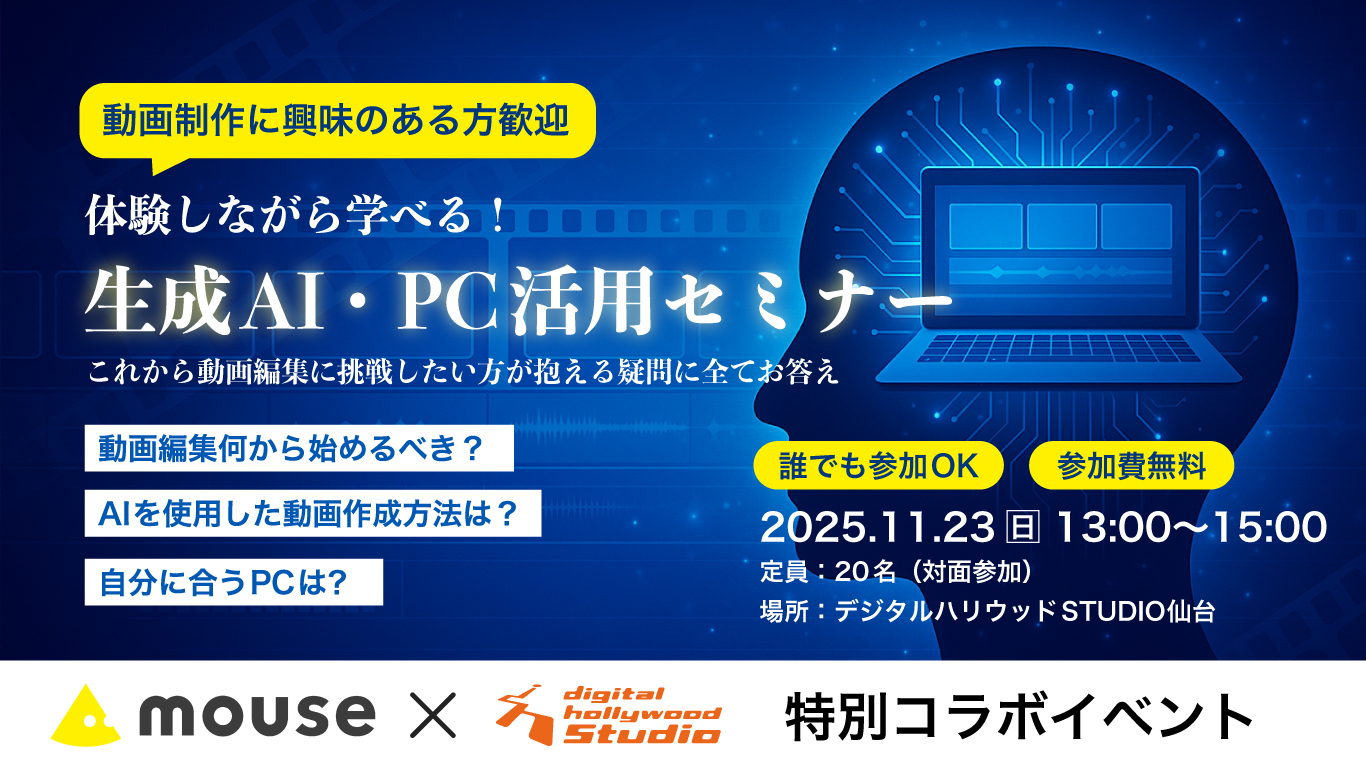 動画制作に興味のある方歓迎

体験しながら学べる！

生成AI・PC活用セミナー

これから動画編集に挑戦したい方が抱える疑問に全てお答え

動画編集何から始めるべき？

AIを使用した動画作成方法は？

自分に合うPCは?

誰でも参加OK

参加費無料

2025.11.23 日 13:00〜15:00

定員：20名（対面参加）

場所：デジタルハリウッドSTUDIO仙台

mouse × digital hollywood Studio 特別コラボイベント